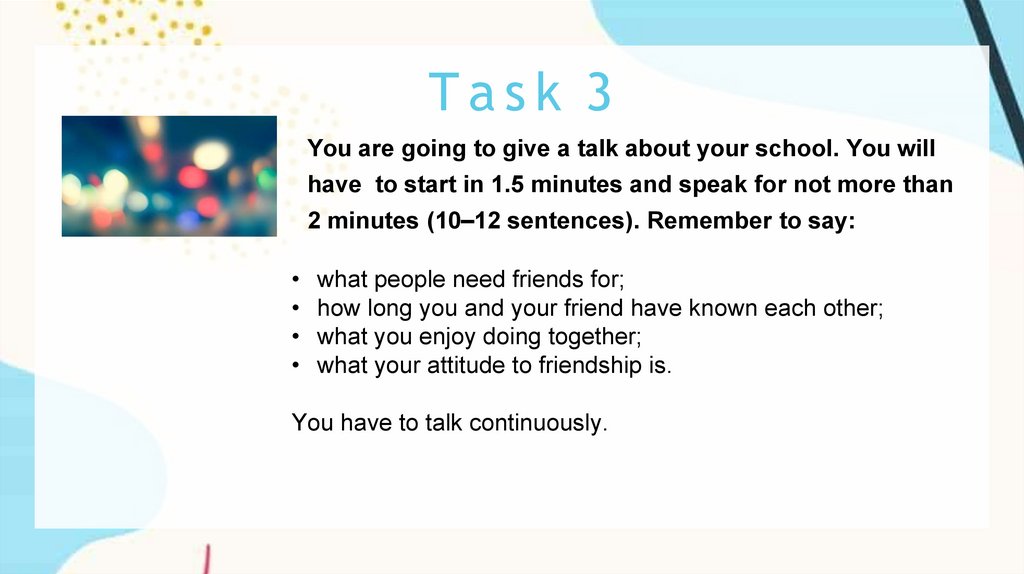 Task 3

You are going to give a talk about your school. You will have to start in 1.5 minutes and speak for not more than 2 minutes (10–12 sentences). Remember to say:

• what people need friends for;
• how long you and your friend have known each other;
• what you enjoy doing together;
• what your attitude to friendship is.

You have to talk continuously.